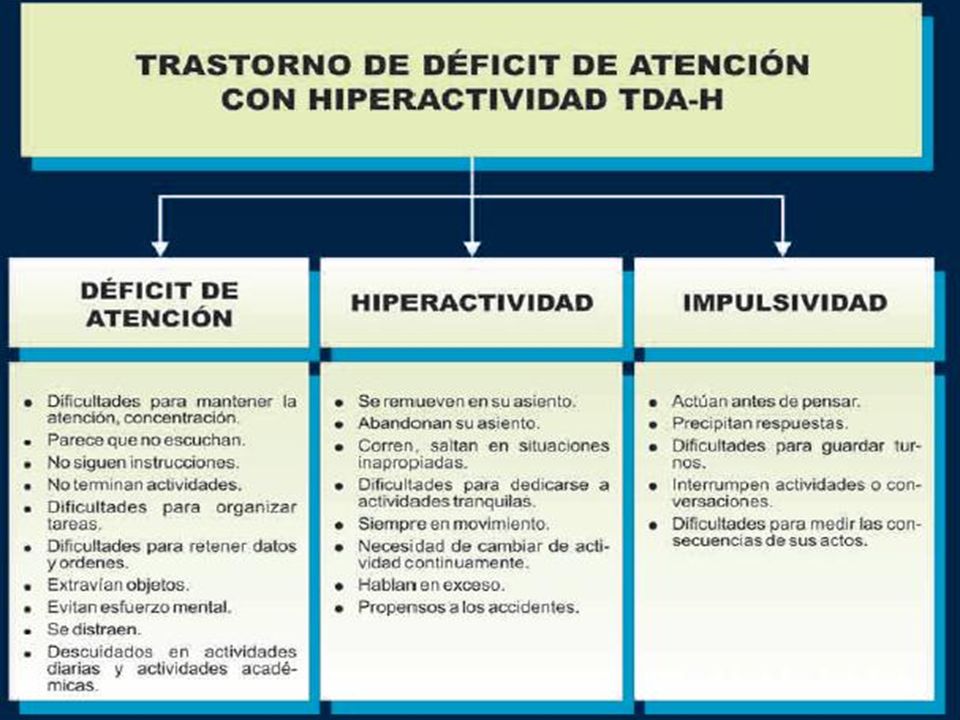 TRASTORNO DE DÉFICIT DE ATENCIÓN CON HIPERACTIVIDAD TDA-H

DÉFICIT DE ATENCIÓN

- Dificultades para mantener la atención, concentración.
- Parece que no escuchan.
- No siguen instrucciones.
- No terminan actividades.
- Dificultades para organizar tareas.
- Dificultades para retener datos y ordenes.
- Extravían objetos.
- Evitan esfuerzo mental.
- Se distraen.
- Descuidados en actividades diarias y actividades académicas.

HIPERACTIVIDAD

- Se remueven en su asiento.
- Abandonan su asiento.
- Corren, saltan en situaciones inapropiadas.
- Dificultades para dedicarse a actividades tranquilas.
- Siempre en movimiento.
- Necesidad de cambiar de actividad continuamente.
- Hablan en exceso.
- Propensos a los accidentes.

IMPULSIVIDAD

- Actúan antes de pensar.
- Precipitan respuestas.
- Dificultades para guardar turnos.
- Interrumpen actividades o conversaciones.
- Dificultades para medir las consecuencias de sus actos.